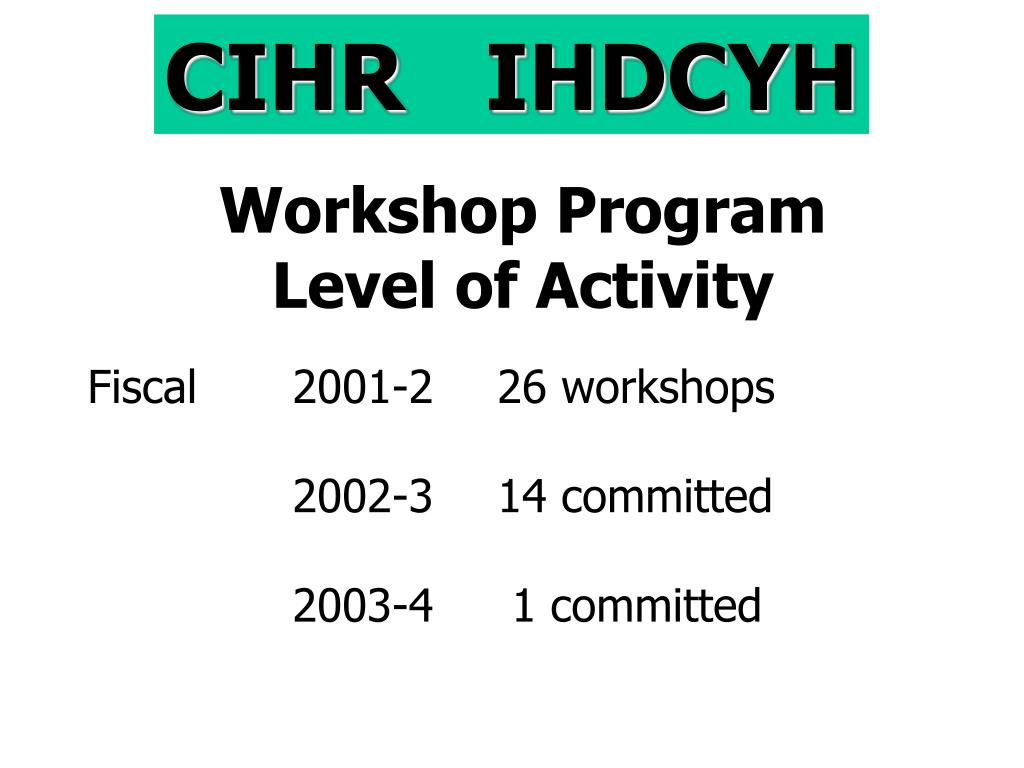 CIHR IHDCYH

Workshop Program
Level of Activity

Fiscal 2001-2 26 workshops

2002-3 14 committed

2003-4 1 committed